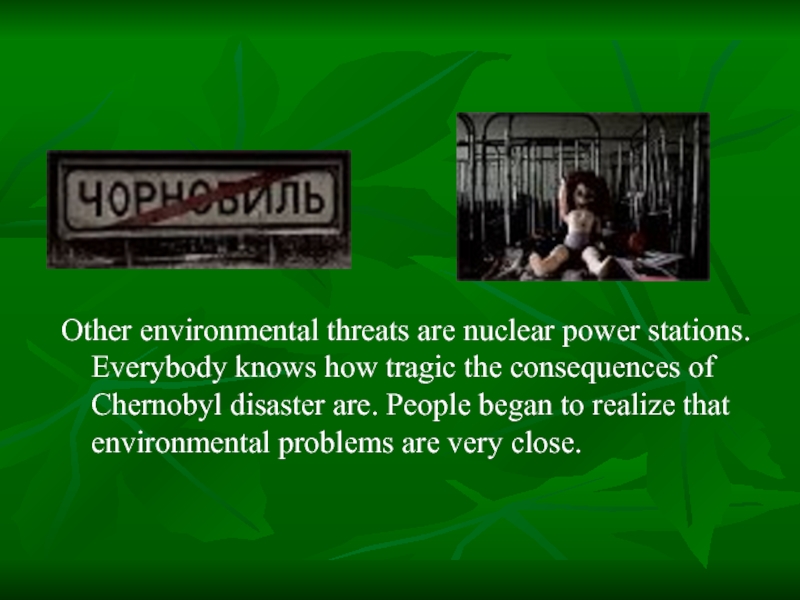 ЧОРНОБИЛЬ

Other environmental threats are nuclear power stations. Everybody knows how tragic the consequences of Chernobyl disaster are. People began to realize that environmental problems are very close.